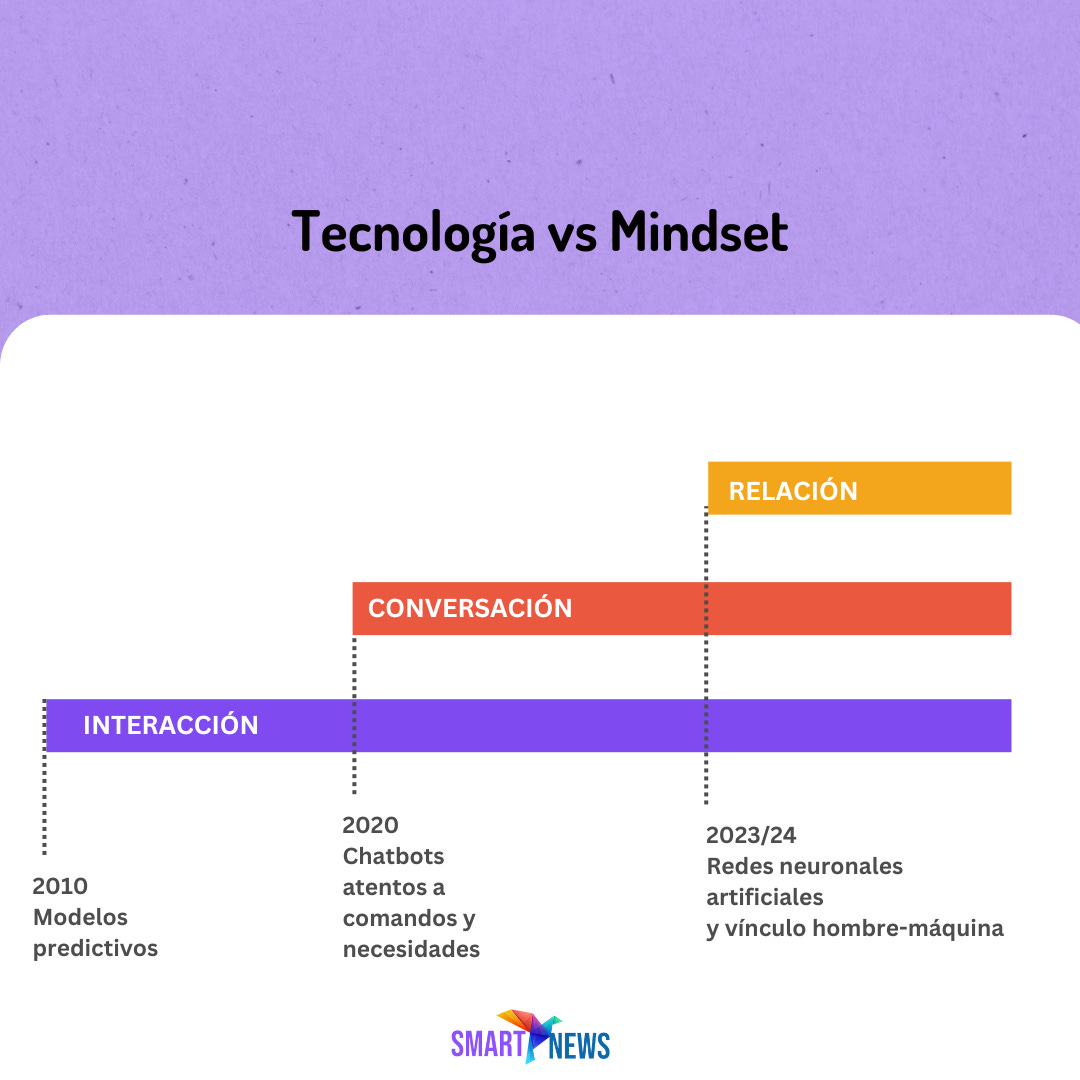 Tecnología vs Mindset

RELACIÓN

CONVERSACIÓN

INTERACCIÓN

2010
Modelos predictivos

2020
Chatbots atentos a comandos y necesidades

2023/24
Redes neuronales artificiales
y vínculo hombre-máquina

SMART NEWS